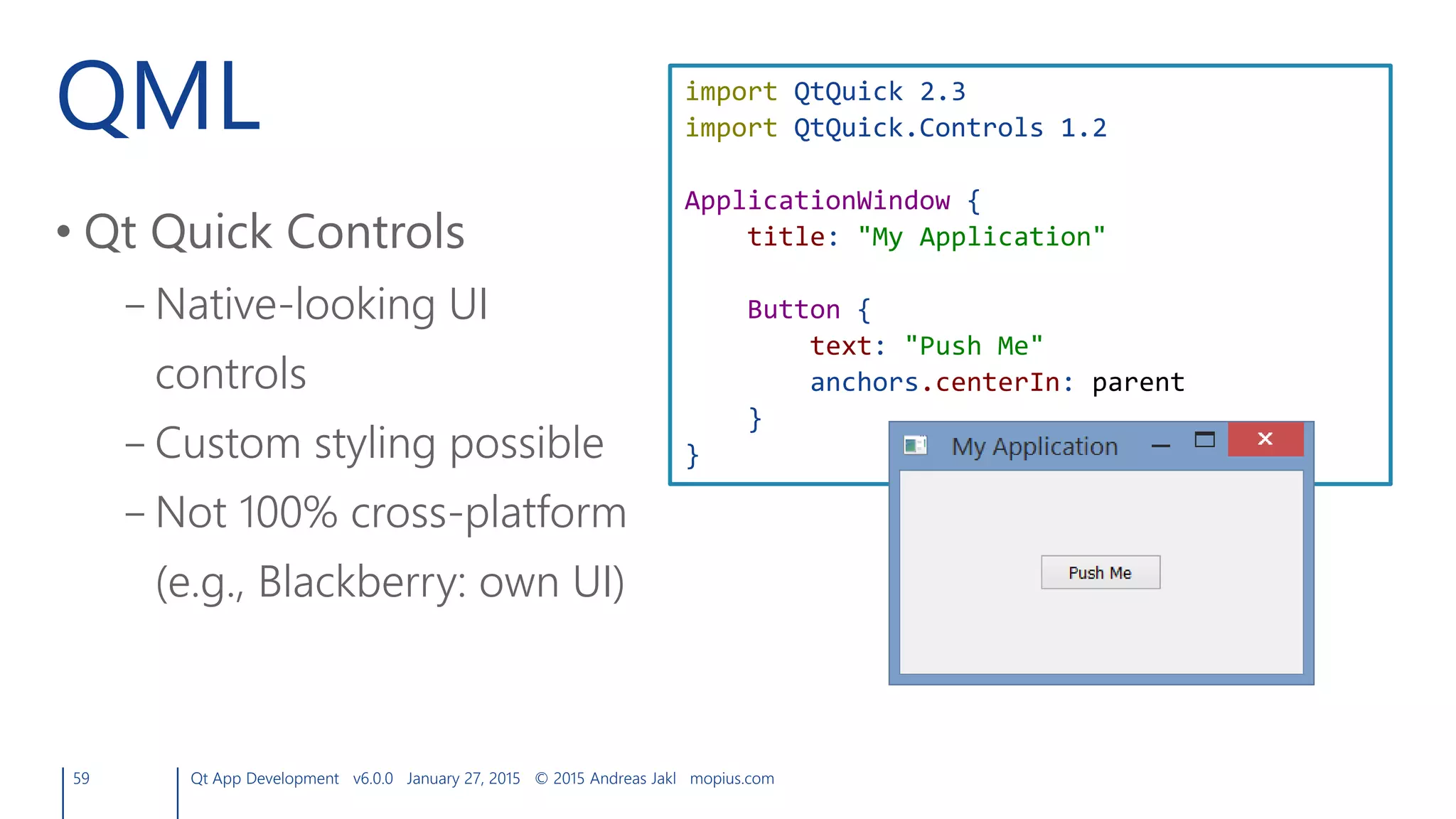 QML

• Qt Quick Controls
– Native-looking UI controls
– Custom styling possible
– Not 100% cross-platform (e.g., Blackberry: own UI)

import QtQuick 2.3
import QtQuick.Controls 1.2

ApplicationWindow {
    title: "My Application"

    Button {
        text: "Push Me"
        anchors.centerIn: parent
    }
}

My Application

Push Me

59 Qt App Development v6.0.0 January 27, 2015 © 2015 Andreas Jakl mopius.com